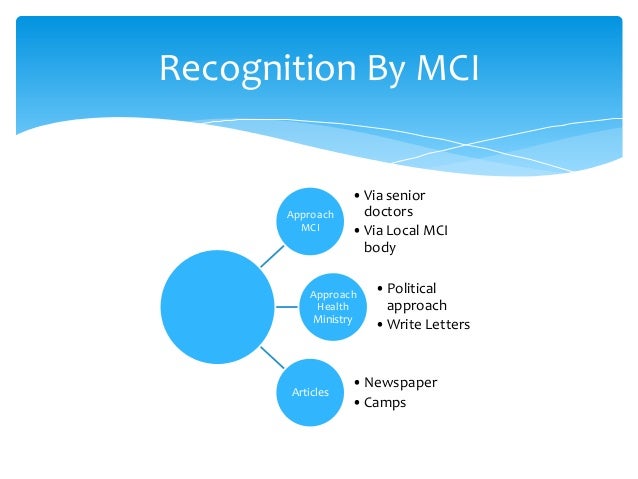 Recognition By MCI

Approach MCI

• Via senior doctors
• Via Local MCI body

Approach Health Ministry

• Political approach
• Write Letters

Articles

• Newspaper
• Camps